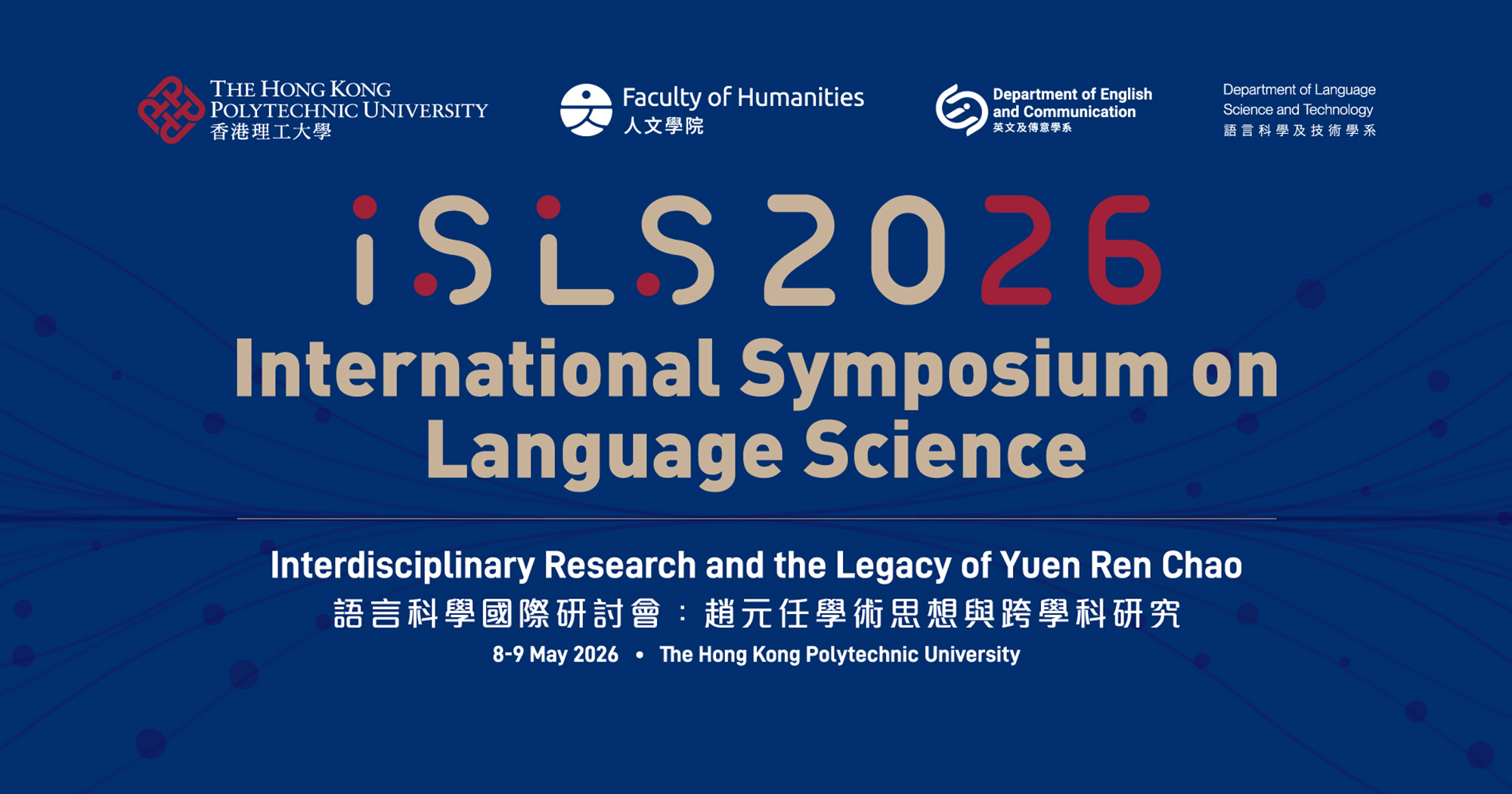 THE HONG KONG POLYTECHNIC UNIVERSITY
香港理工大學

Faculty of Humanities
人文學院

Department of English and Communication
英文及傳意學系

Department of Language Science and Technology
語言科學及技術學系

iSLS 2026

International Symposium on Language Science

Interdisciplinary Research and the Legacy of Yuen Ren Chao
語言科學國際研討會：趙元任學術思想與跨學科研究
8-9 May 2026 • The Hong Kong Polytechnic University